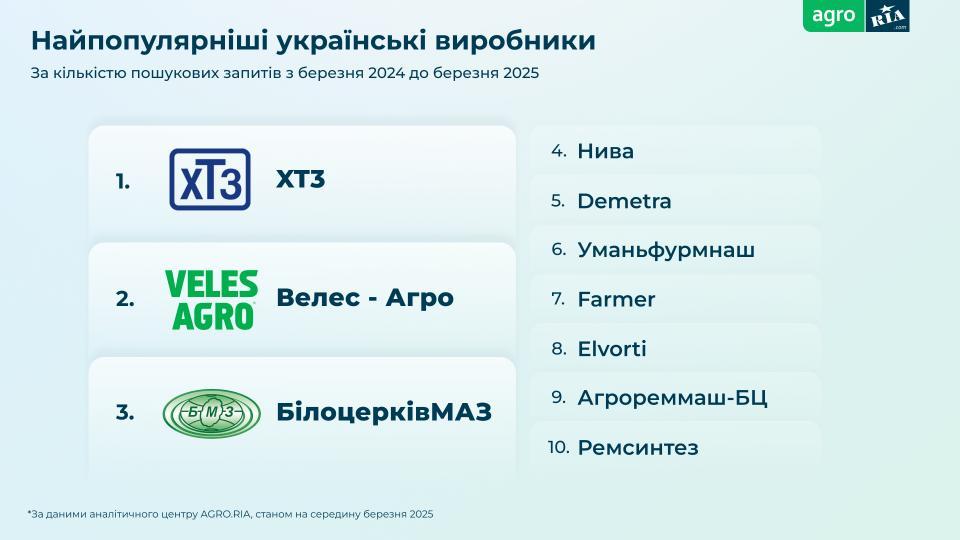 agro RIA .com

Найпопулярніші українські виробники

За кількістю пошукових запитів з березня 2024 до березня 2025

1. ХТЗ ХТЗ

2. VELES AGRO Велес - Агро

3. БМЗ БілоцерківМАЗ

4. Нива

5. Demetra

6. Уманьфурмнаш

7. Farmer

8. Elvorti

9. Агрореммаш-БЦ

10. Ремсинтез

*За даними аналітичного центру AGRO.RIA, станом на середину березня 2025